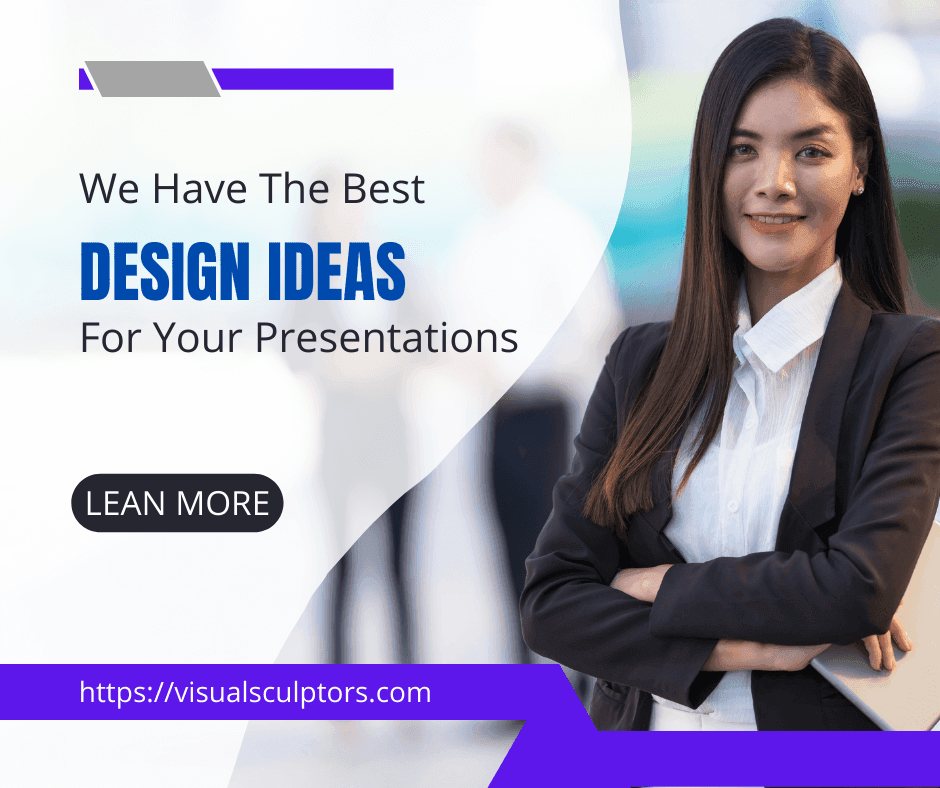 We Have The Best
DESIGN IDEAS
For Your Presentations

LEAN MORE

https://visualsculptors.com